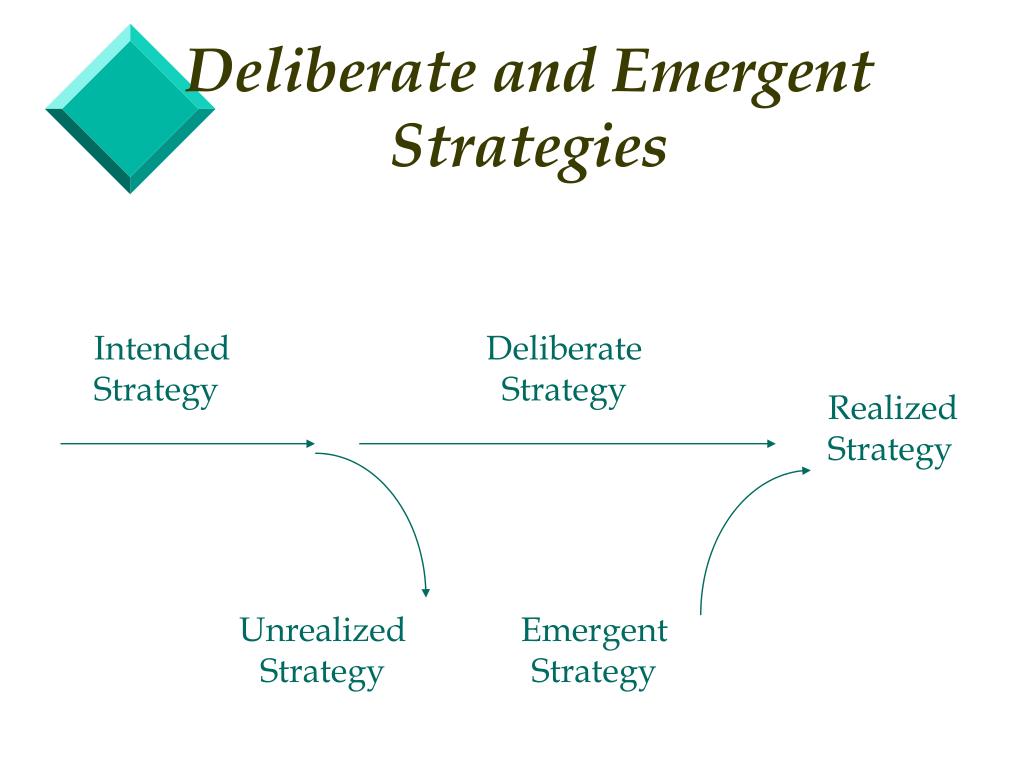 Deliberate and Emergent Strategies

Intended Strategy

Deliberate Strategy

Realized Strategy

Unrealized Strategy

Emergent Strategy